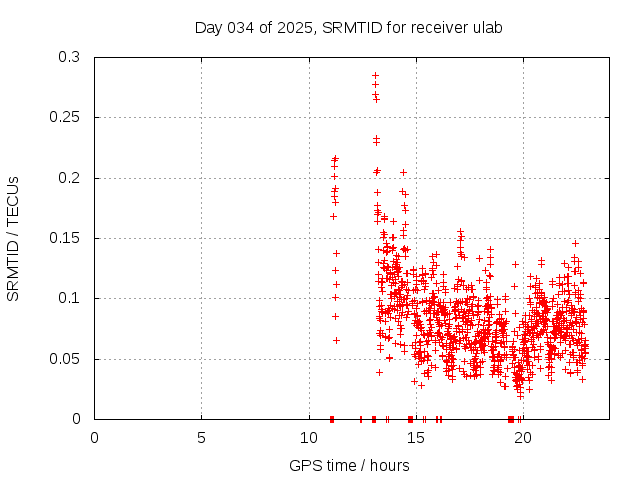 Day 034 of 2025, SRMTID for receiver ulab

SRMTID / TECUs

0.3
0.25
0.2
0.15
0.1
0.05
0

0
5
10
15
20

GPS time / hours